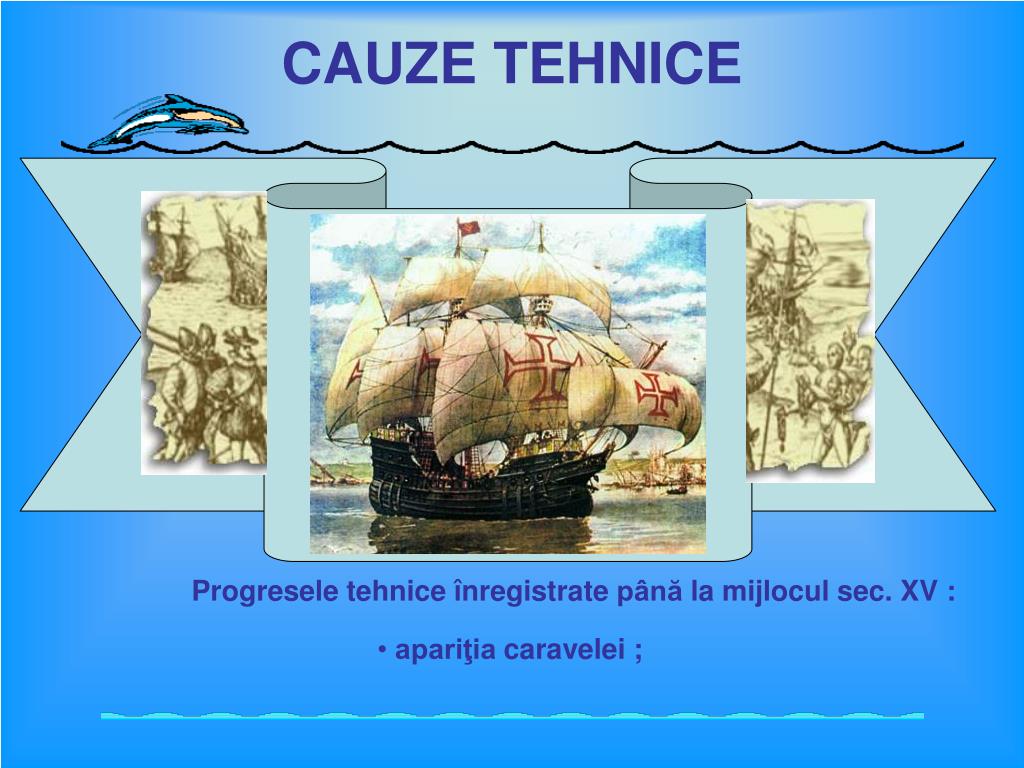 CAUZE TEHNICE

Progresele tehnice înregistrate până la mijlocul sec. XV :

• apariţia caravelei ;